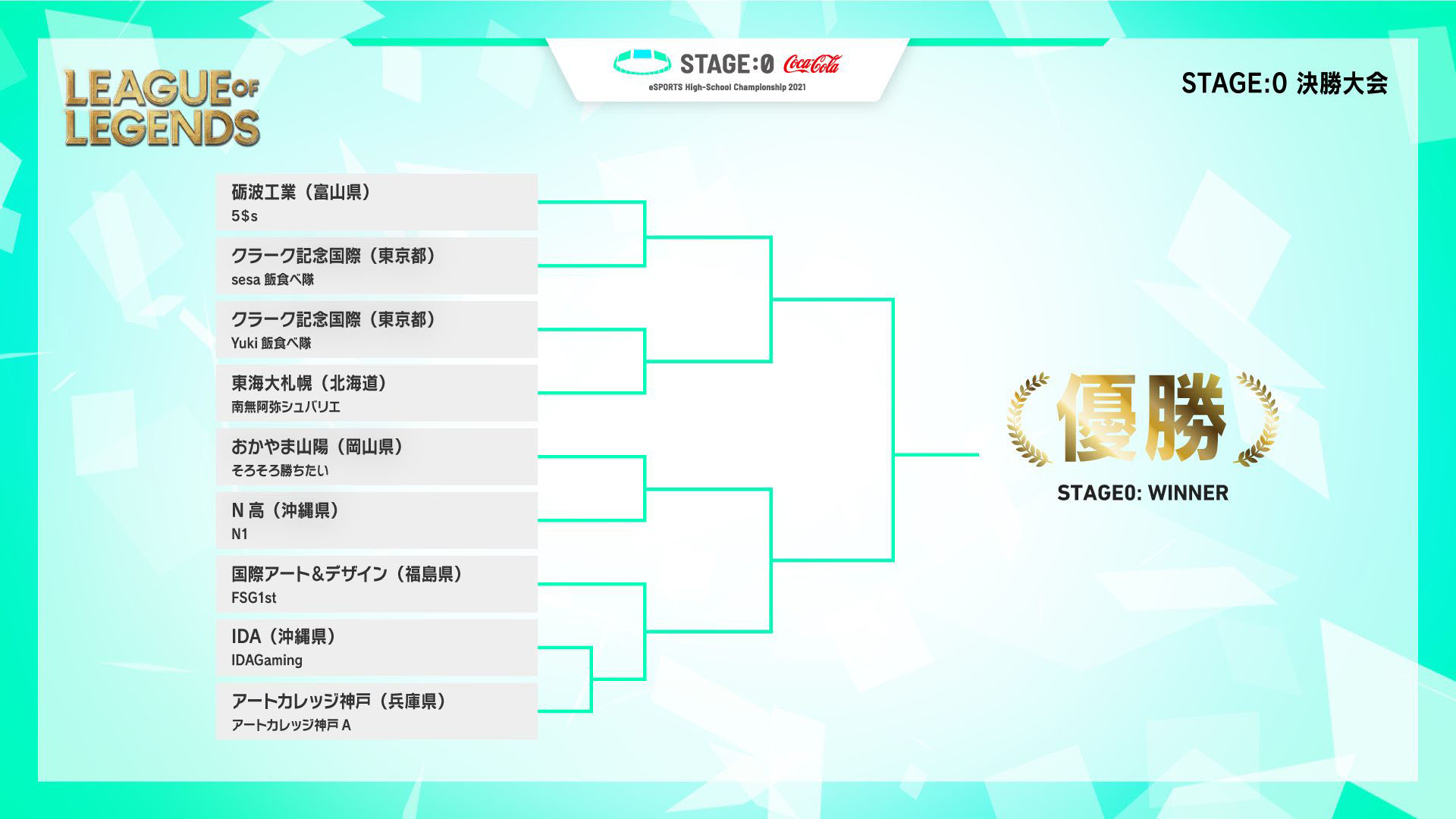 LEAGUE OF LEGENDS

STAGE:0 Coca-Cola
eSPORTS High-School Championship 2021

STAGE:0 決勝大会

砺波工業（富山県）
5$s

クラーク記念国際（東京都）
sesa 飯食べ隊

クラーク記念国際（東京都）
Yuki 飯食べ隊

東海大札幌（北海道）
南無阿弥シュバリエ

おかやま山陽（岡山県）
そろそろ勝ちたい

N 高（沖縄県）
N1

国際アート＆デザイン（福島県）
FSG1st

IDA（沖縄県）
IDAGaming

アートカレッジ神戸（兵庫県）
アートカレッジ神戸 A

優勝
STAGE0: WINNER